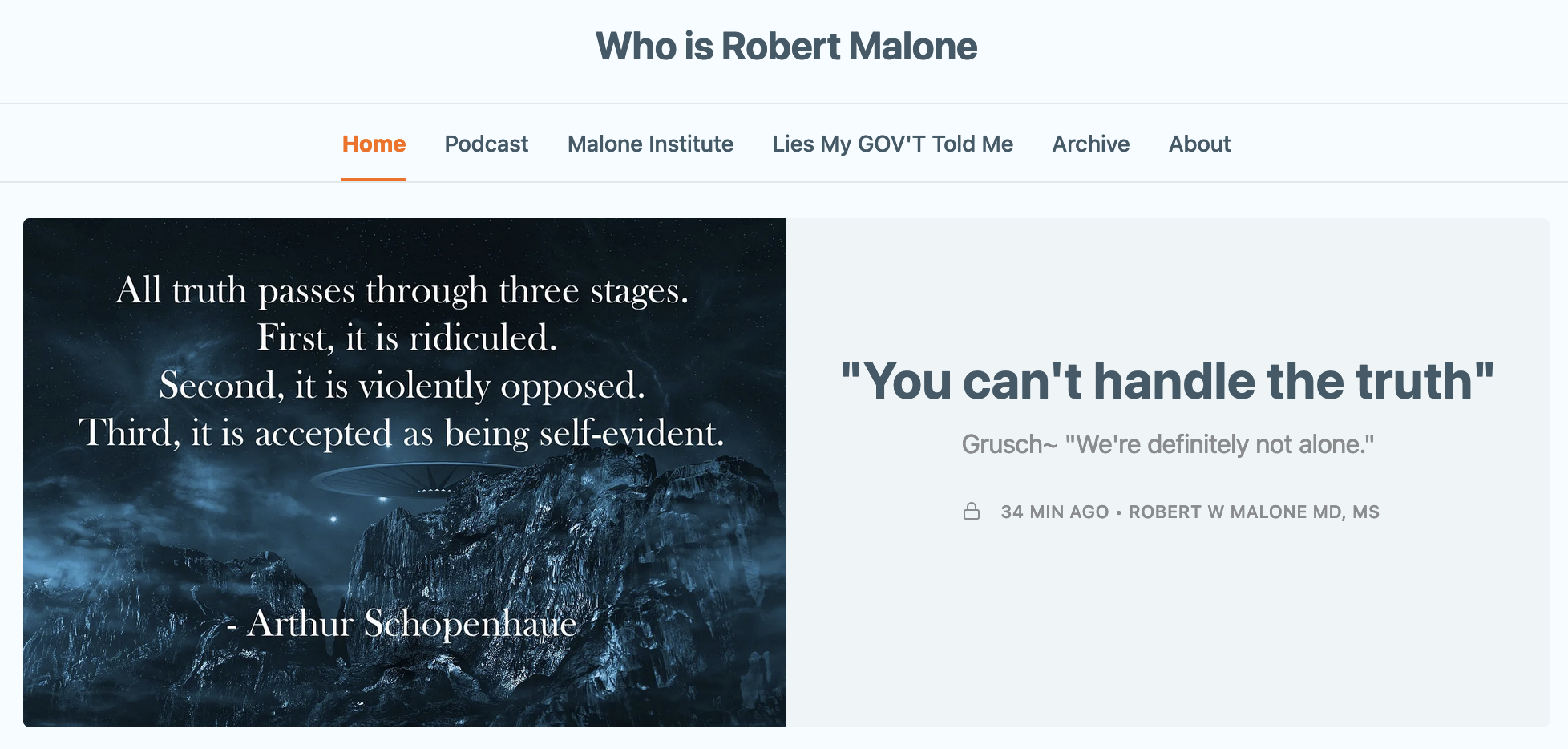 Who is Robert Malone

Home Podcast Malone Institute Lies My GOV'T Told Me Archive About

All truth passes through three stages.
First, it is ridiculed.
Second, it is violently opposed.
Third, it is accepted as being self-evident.

- Arthur Schopenhaue

"You can't handle the truth"

Grusch~ "We're definitely not alone."

34 MIN AGO • ROBERT W MALONE MD, MS